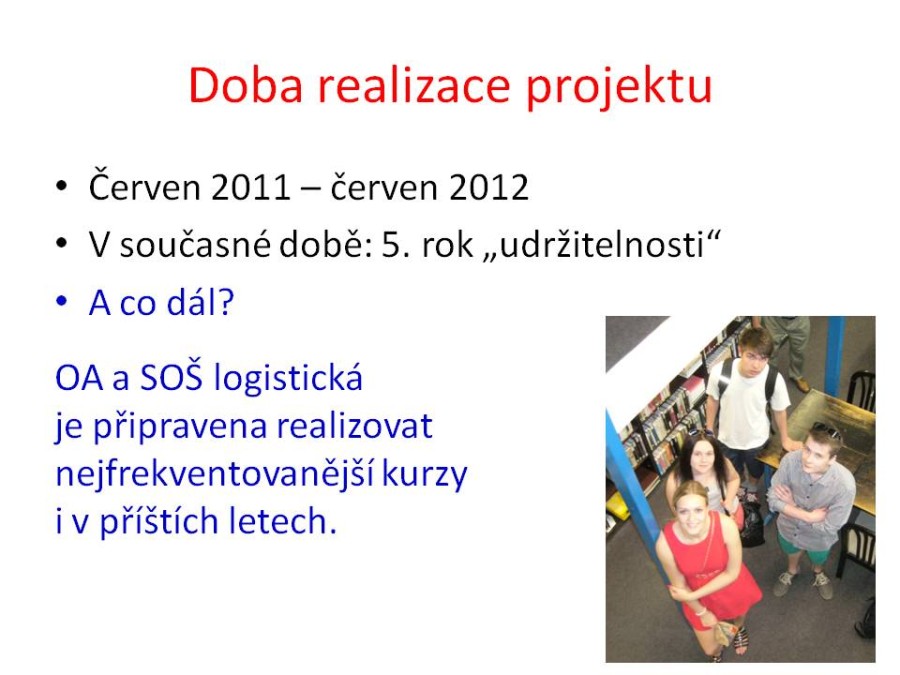 Doba realizace projektu

• Červen 2011 – červen 2012
• V současné době: 5. rok „udržitelnosti“
• A co dál?

OA a SOŠ logistická je připravena realizovat nejfrekventovanější kurzy i v příštích letech.